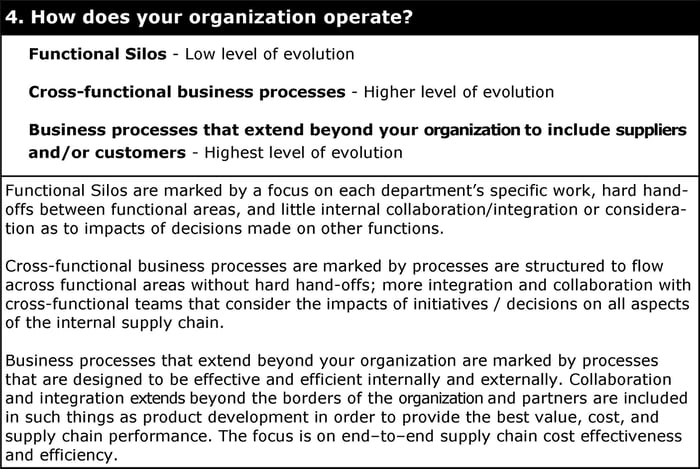 4. How does your organization operate?

Functional Silos - Low level of evolution

Cross-functional business processes - Higher level of evolution

Business processes that extend beyond your organization to include suppliers and/or customers - Highest level of evolution

Functional Silos are marked by a focus on each department's specific work, hard hand-offs between functional areas, and little internal collaboration/integration or consideration as to impacts of decisions made on other functions.

Cross-functional business processes are marked by processes are structured to flow across functional areas without hard hand-offs; more integration and collaboration with cross-functional teams that consider the impacts of initiatives / decisions on all aspects of the internal supply chain.

Business processes that extend beyond your organization are marked by processes that are designed to be effective and efficient internally and externally. Collaboration and integration extends beyond the borders of the organization and partners are included in such things as product development in order to provide the best value, cost, and supply chain performance. The focus is on end–to–end supply chain cost effectiveness and efficiency.